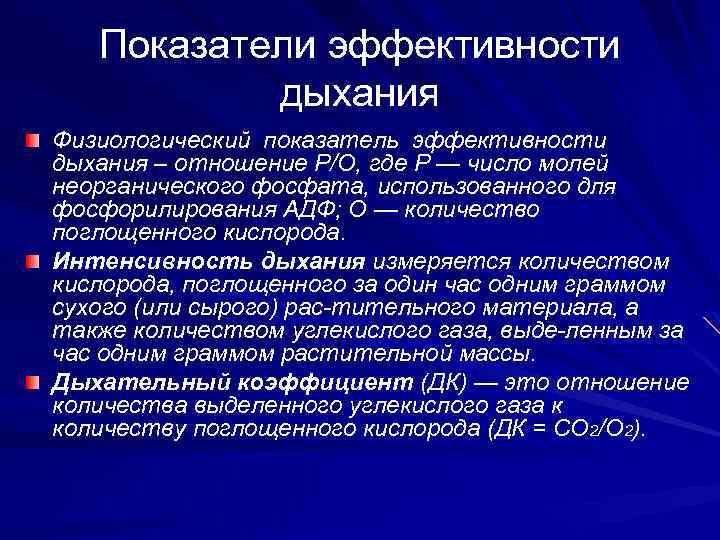 Показатели эффективности дыхания

Физиологический показатель эффективности дыхания – отношение Р/О, где Р — число молей неорганического фосфата, использованного для фосфорилирования АДФ; О — количество поглощенного кислорода.

Интенсивность дыхания измеряется количеством кислорода, поглощенного за один час одним граммом сухого (или сырого) рас-тительного материала, а также количеством углекислого газа, выде-ленным за час одним граммом растительной массы.

Дыхательный коэффициент (ДК) — это отношение количества выделенного углекислого газа к количеству поглощенного кислорода (ДК = $CO_2/O_2$).